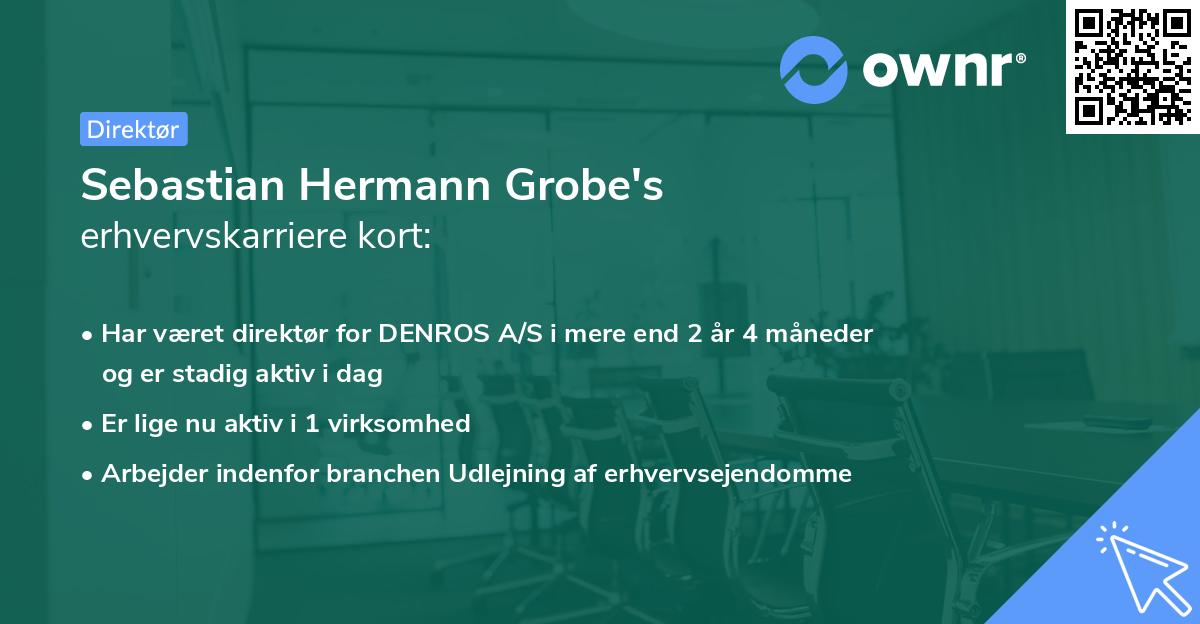 ownr®

Direktør

Sebastian Hermann Grobe's
erhvervskarriere kort:

• Har været direktør for DENROS A/S i mere end 2 år 4 måneder og er stadig aktiv i dag
• Er lige nu aktiv i 1 virksomhed
• Arbejder indenfor branchen Udlejning af erhvervsejendomme